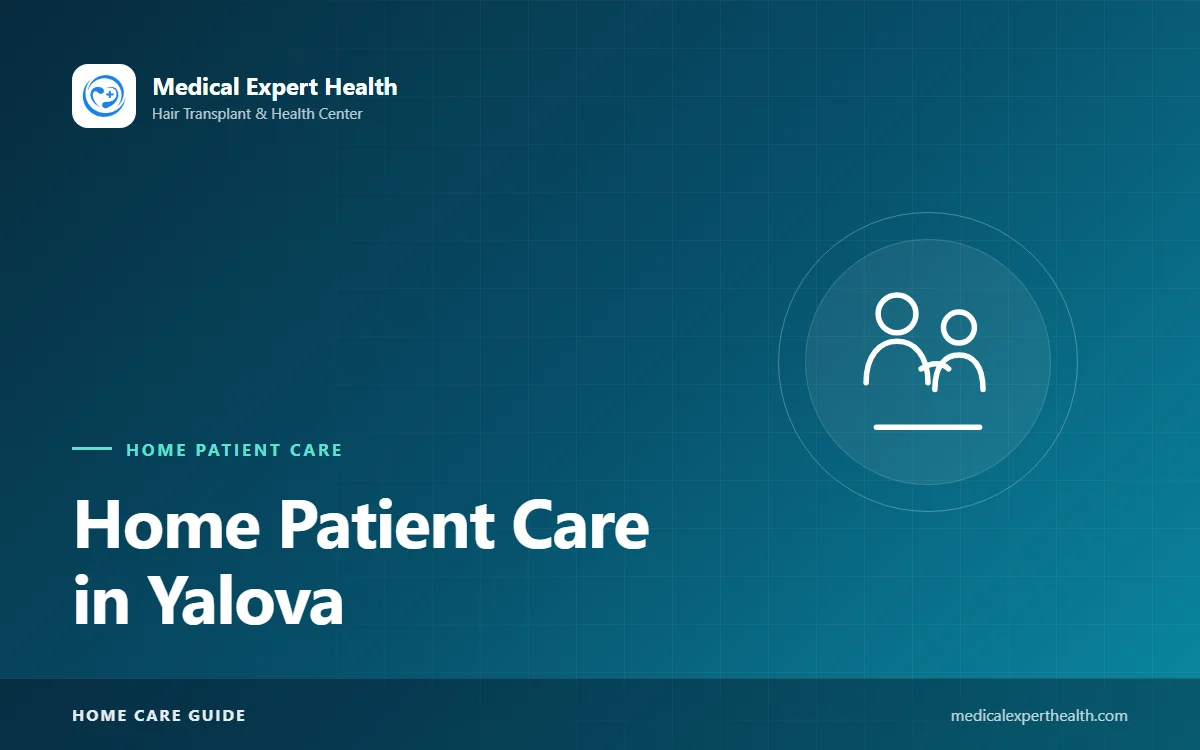 Medical Expert Health
Hair Transplant & Health Center

HOME PATIENT CARE

Home Patient Care in Yalova

HOME CARE GUIDE

medicalexperthealth.com